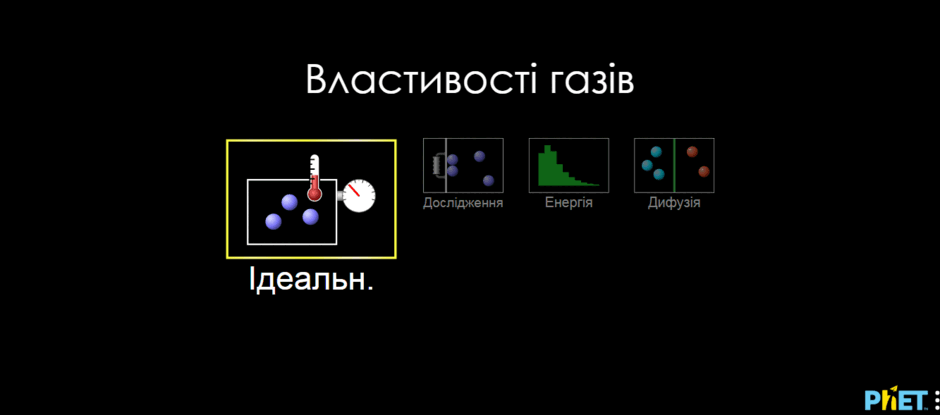 Властивості газів

Ідеальн.

Дослідження

Енергія

Дифузія

PhET